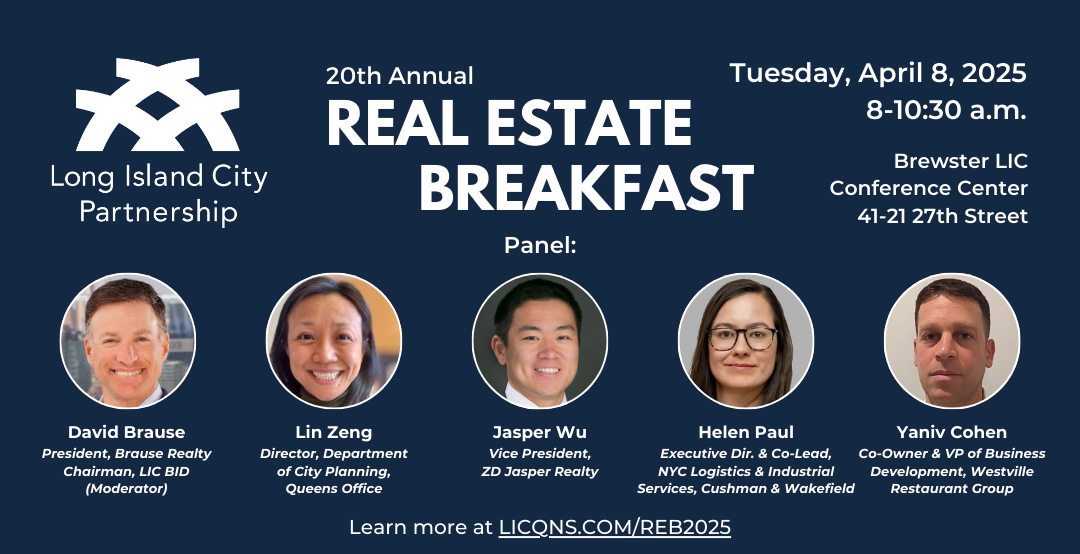 Long Island City Partnership

20th Annual
REAL ESTATE BREAKFAST

Tuesday, April 8, 2025
8-10:30 a.m.

Brewster LIC
Conference Center
41-21 27th Street

Panel:

David Brause
President, Brause Realty
Chairman, LIC BID
(Moderator)

Lin Zeng
Director, Department of City Planning, Queens Office

Jasper Wu
Vice President, ZD Jasper Realty

Helen Paul
Executive Dir. & Co-Lead, NYC Logistics & Industrial Services, Cushman & Wakefield

Yaniv Cohen
Co-Owner & VP of Business Development, Westville Restaurant Group

Learn more at LICQNS.COM/REB2025